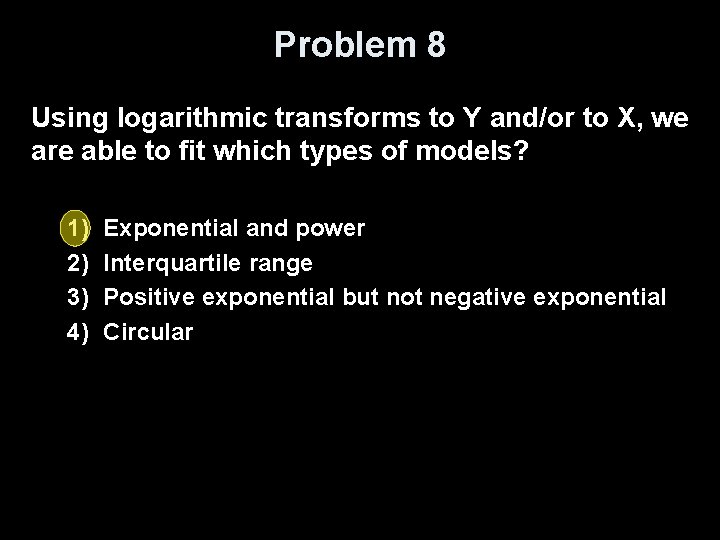 Problem 8

Using logarithmic transforms to Y and/or to X, we are able to fit which types of models?

1) Exponential and power
2) Interquartile range
3) Positive exponential but not negative exponential
4) Circular